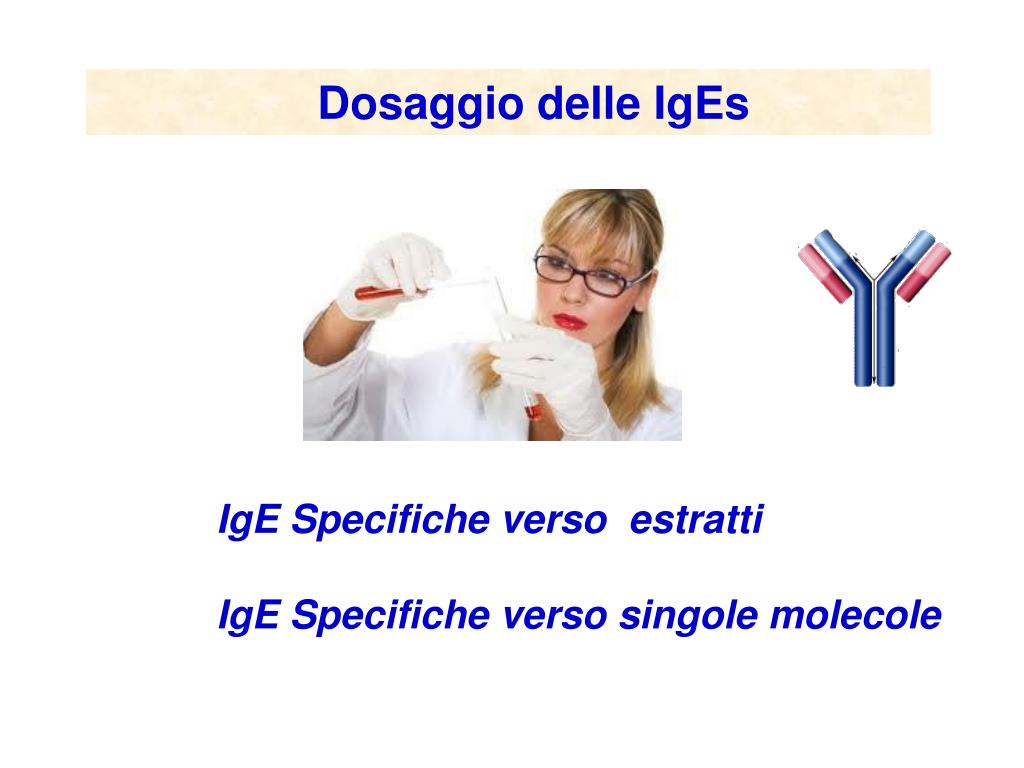 Dosaggio delle IgEs

IgE Specifiche verso estratti

IgE Specifiche verso singole molecole